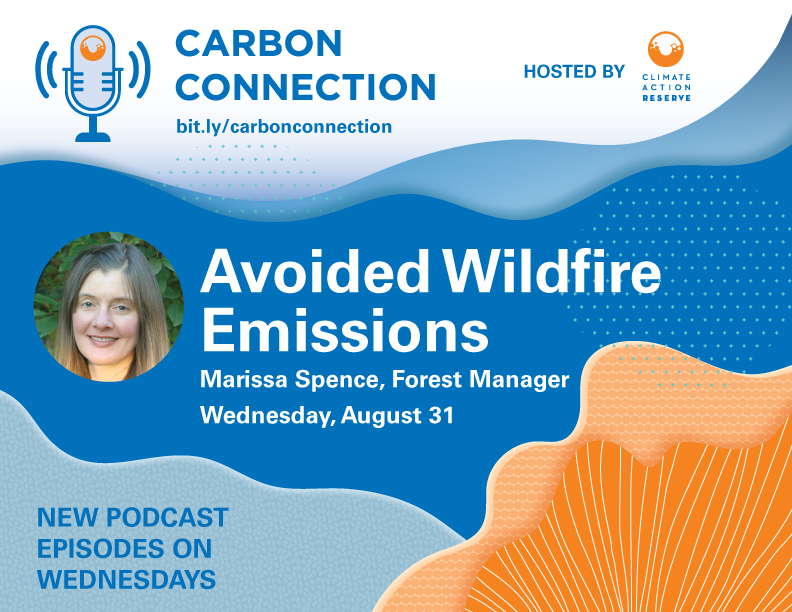 CARBON CONNECTION
bit.ly/carbonconnection

HOSTED BY CLIMATE ACTION RESERVE

Avoided Wildfire Emissions
Marissa Spence, Forest Manager
Wednesday, August 31

NEW PODCAST EPISODES ON WEDNESDAYS